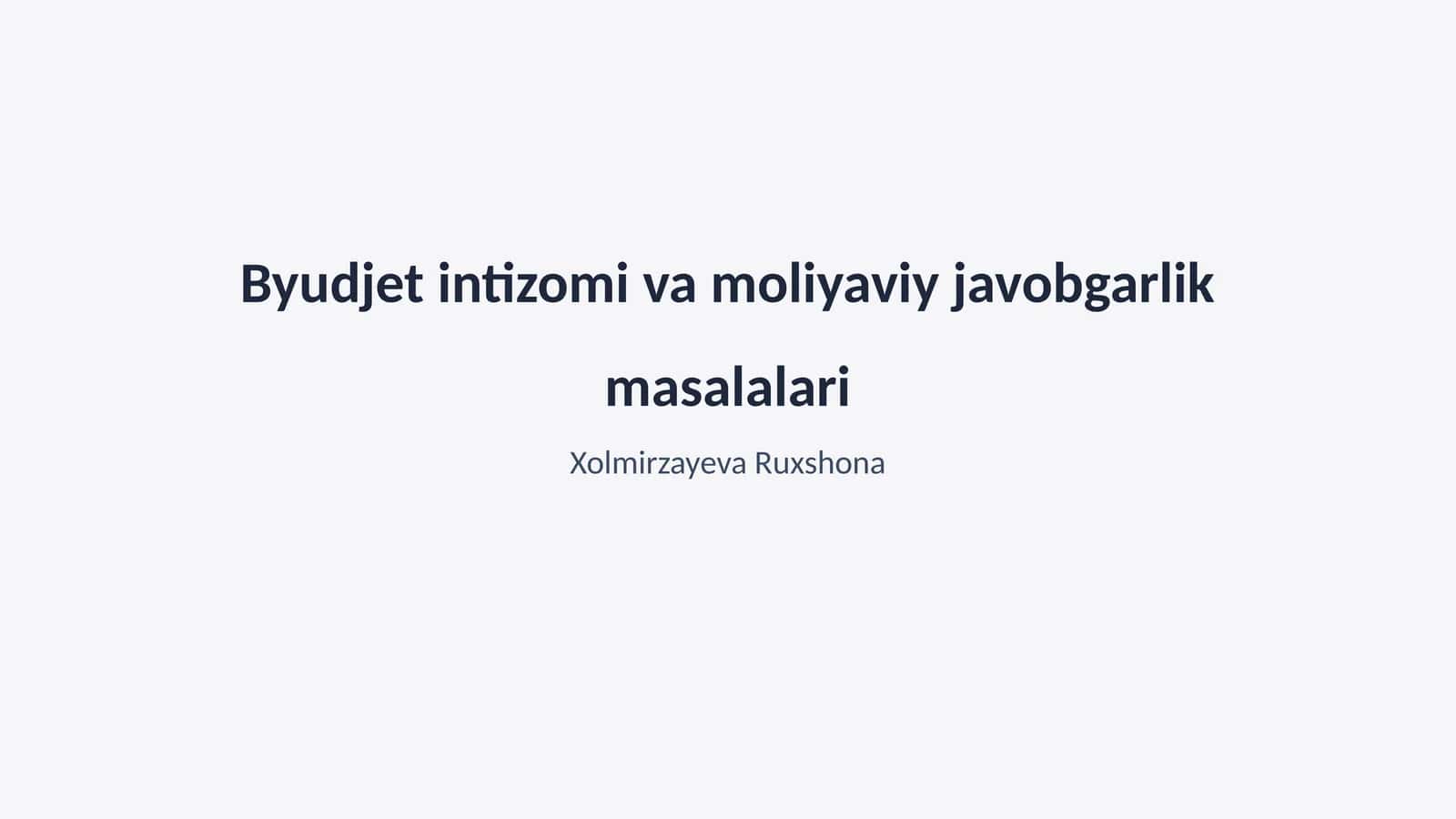 Byudjet intizomi va moliyaviy javobgarlik masalalari

Xolmirzayeva Ruxshona